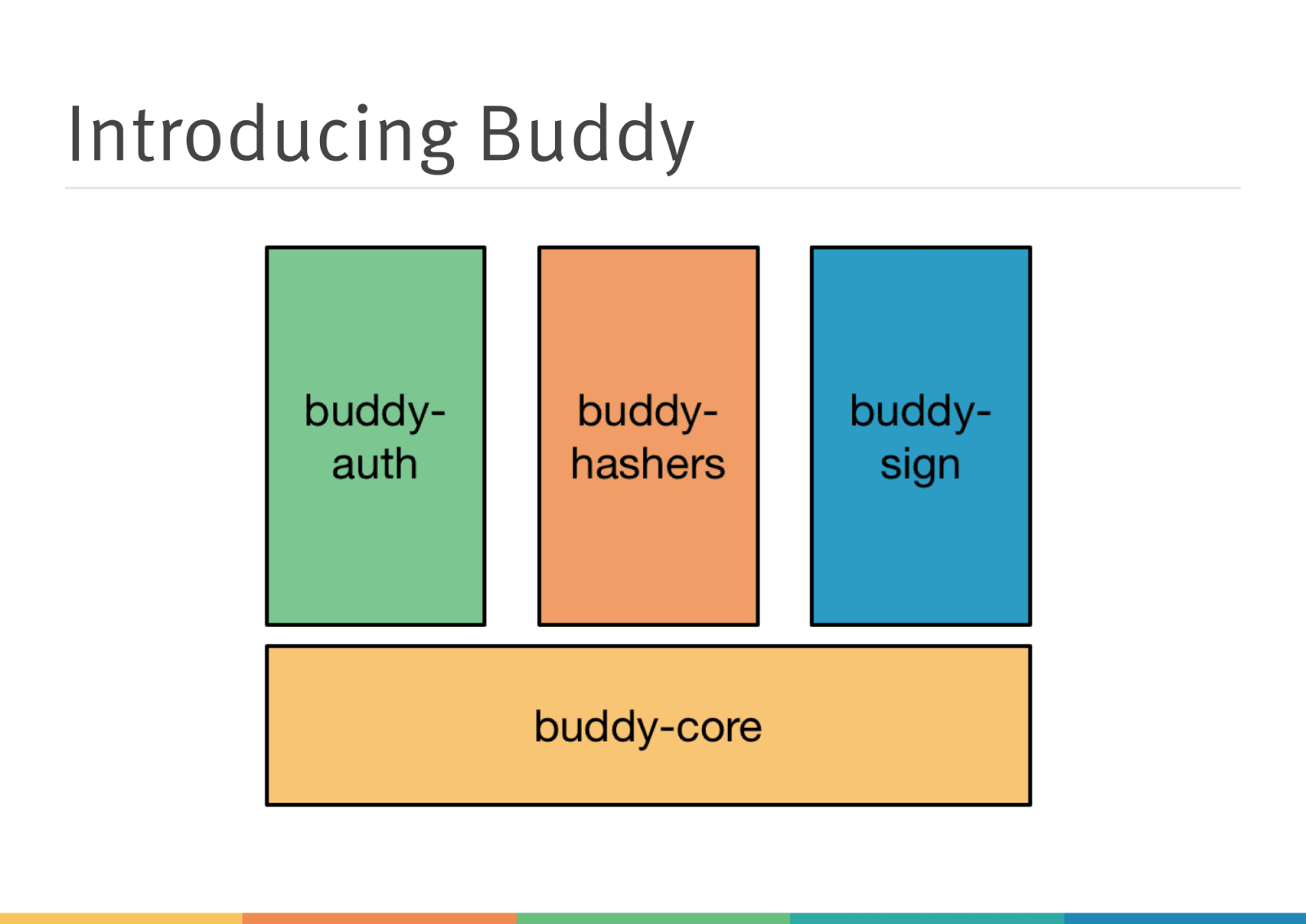 Introducing Buddy

buddy-auth

buddy-hashers

buddy-sign

buddy-core